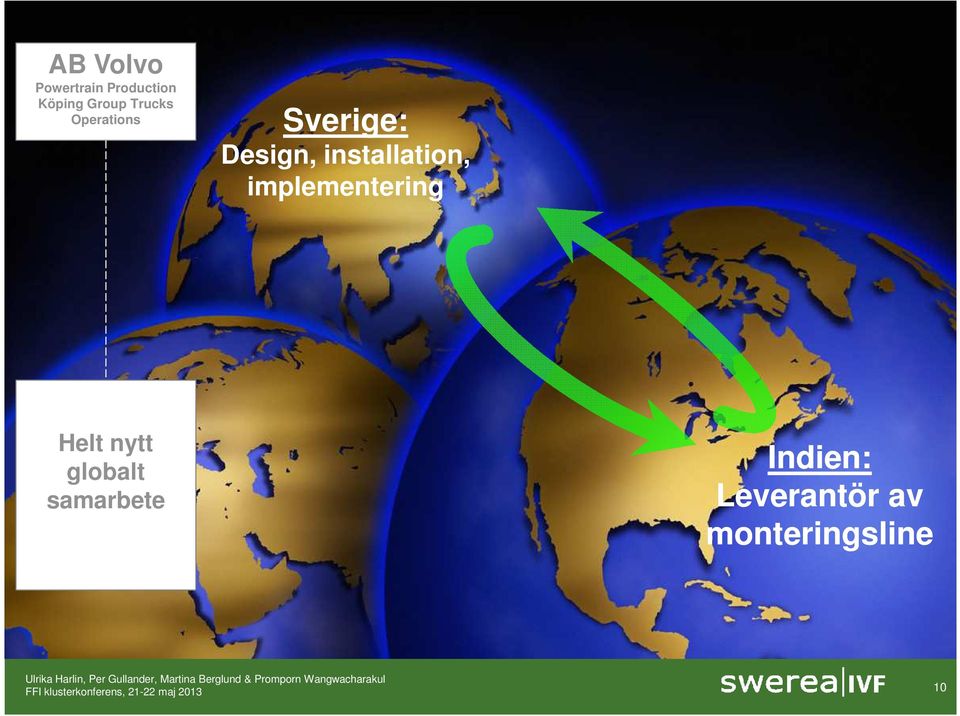 AB Volvo
Powertrain Production Köping Group Trucks Operations

Sverige:
Design, installation, implementering

Helt nytt globalt samarbete

Indien:
Leverantör av monteringsline

Ulrika Harlin, Per Gullander, Martina Berglund & Promporn Wangwacharakul
FFI klusterkonferens, 21-22 maj 2013

swerea|IVF

10